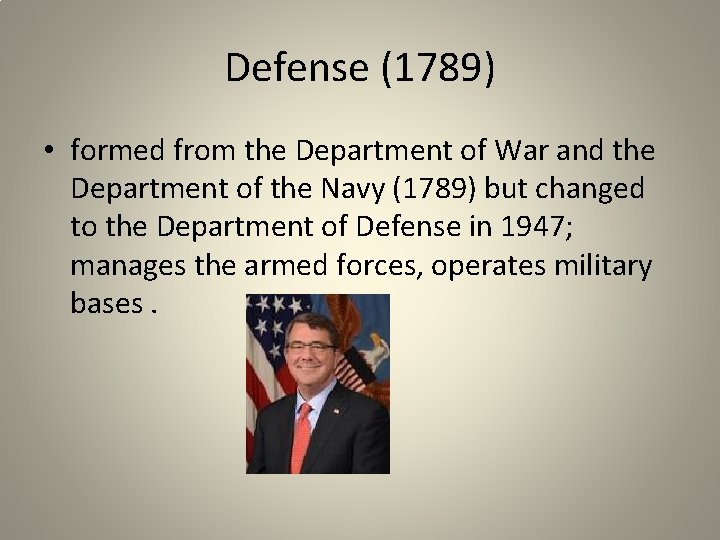 Defense (1789)

• formed from the Department of War and the Department of the Navy (1789) but changed to the Department of Defense in 1947; manages the armed forces, operates military bases .